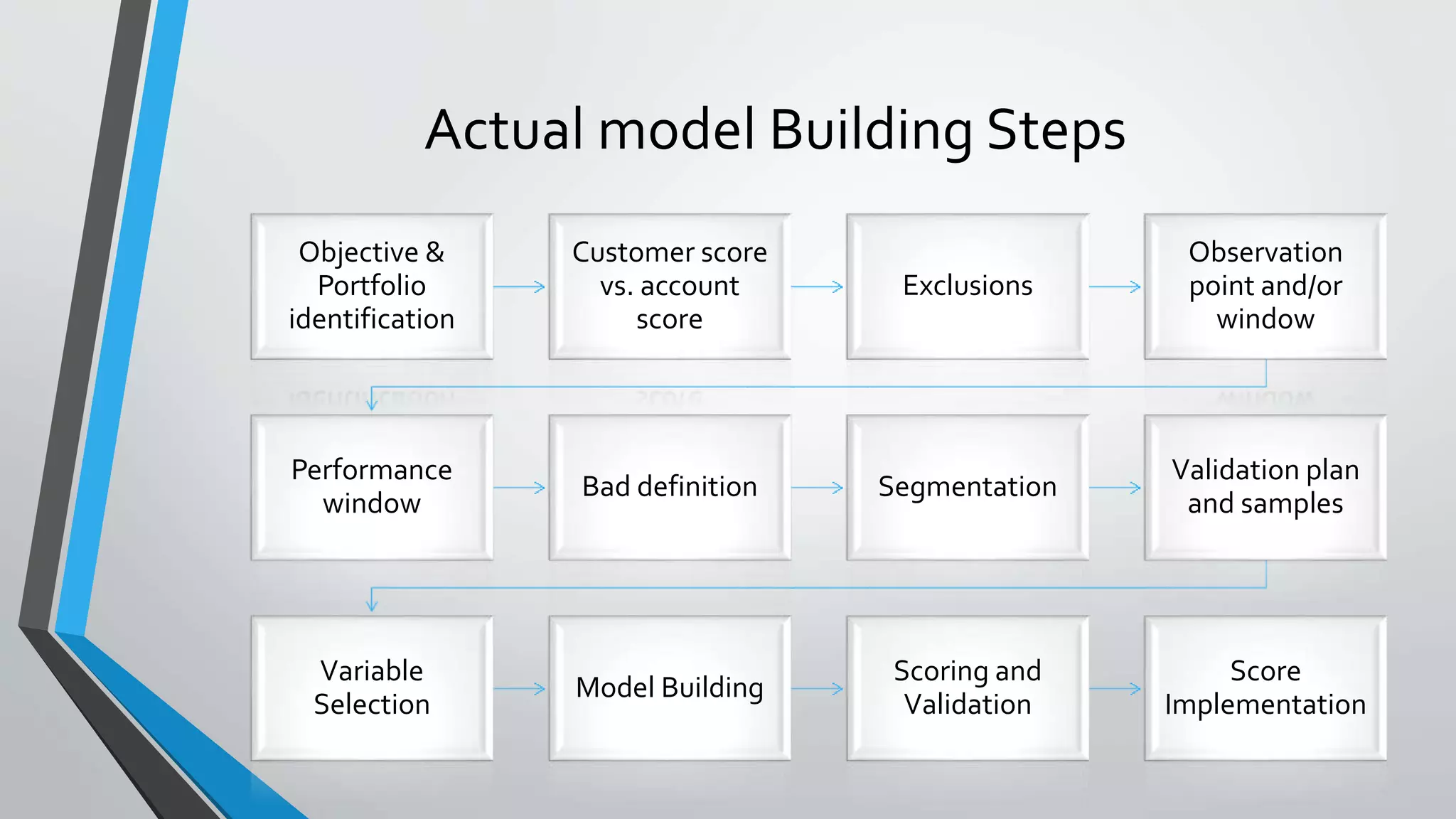 Actual model Building Steps

Objective & Portfolio identification

Customer score vs. account score

Exclusions

Observation point and/or window

Performance window

Bad definition

Segmentation

Validation plan and samples

Variable Selection

Model Building

Scoring and Validation

Score Implementation